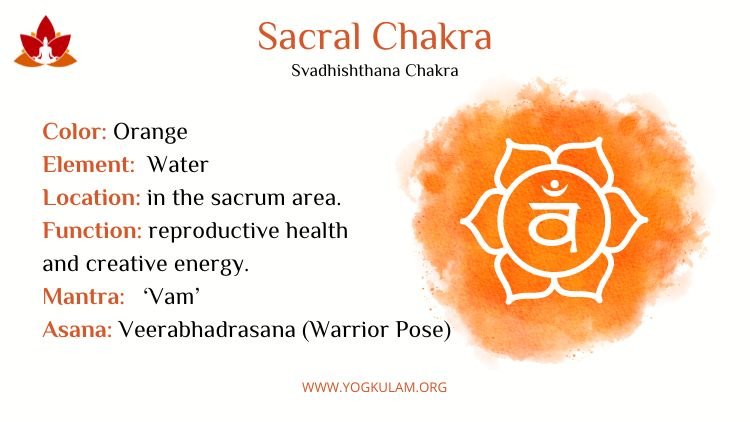 Sacral Chakra

Svadhishthana Chakra

Color: Orange
Element: Water
Location: in the sacrum area.
Function: reproductive health and creative energy.
Mantra: ‘Vam’
Asana: Veerabhadrasana (Warrior Pose)

वँ

WWW.YOGKULAM.ORG